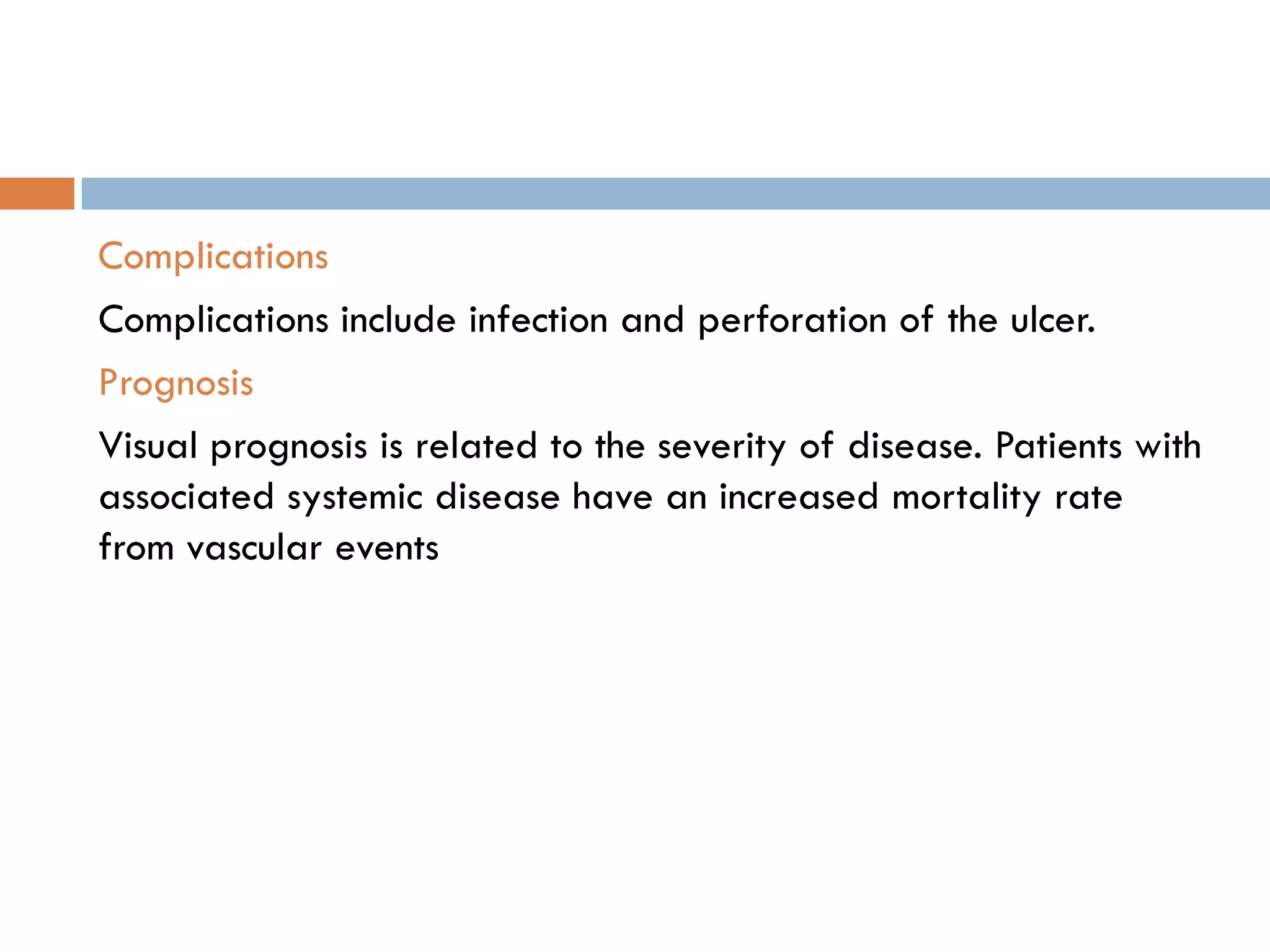 Complications

Complications include infection and perforation of the ulcer.

Prognosis

Visual prognosis is related to the severity of disease. Patients with associated systemic disease have an increased mortality rate from vascular events